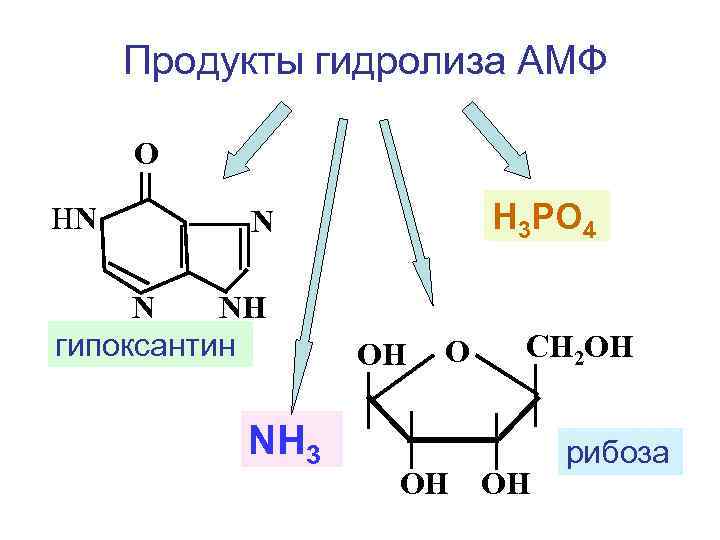 Продукты гидролиза АМФ

O
HN
N
N
NH
гипоксантин

$H_3PO_4$

$NH_3$

OH
O
$CH_2OH$
OH
OH
рибоза